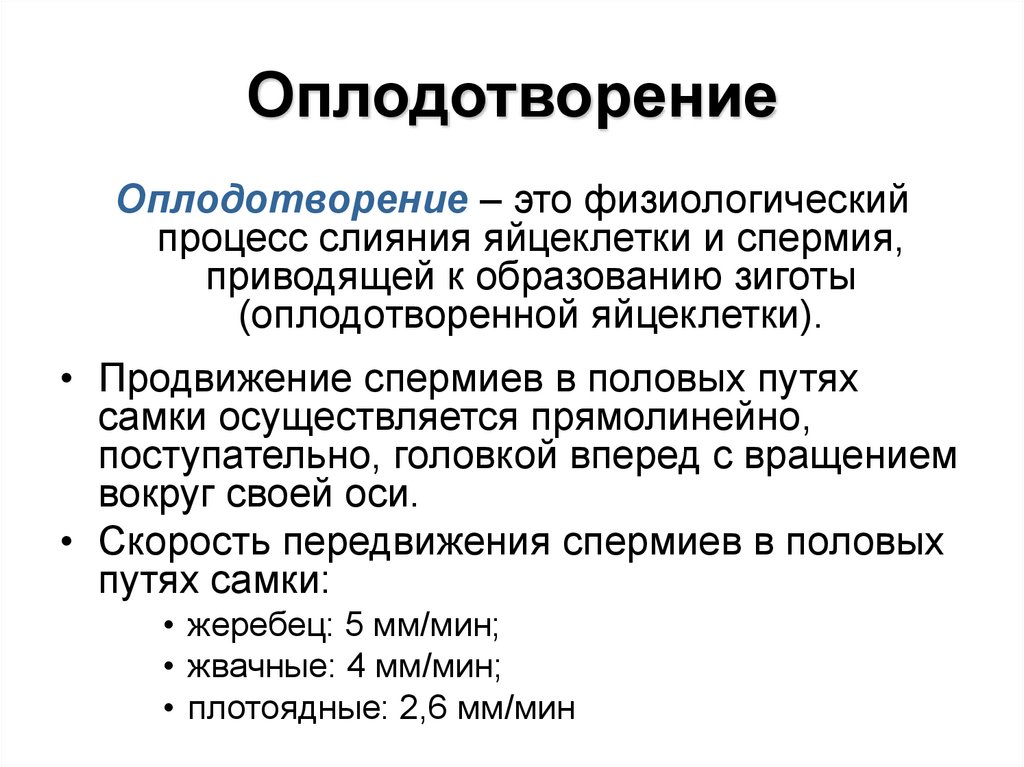 Оплодотворение

Оплодотворение – это физиологический процесс слияния яйцеклетки и спермия, приводящей к образованию зиготы (оплодотворенной яйцеклетки).

• Продвижение спермиев в половых путях самки осуществляется прямолинейно, поступательно, головкой вперед с вращением вокруг своей оси.
• Скорость передвижения спермиев в половых путях самки:
  • жеребец: 5 мм/мин;
  • жвачные: 4 мм/мин;
  • плотоядные: 2,6 мм/мин